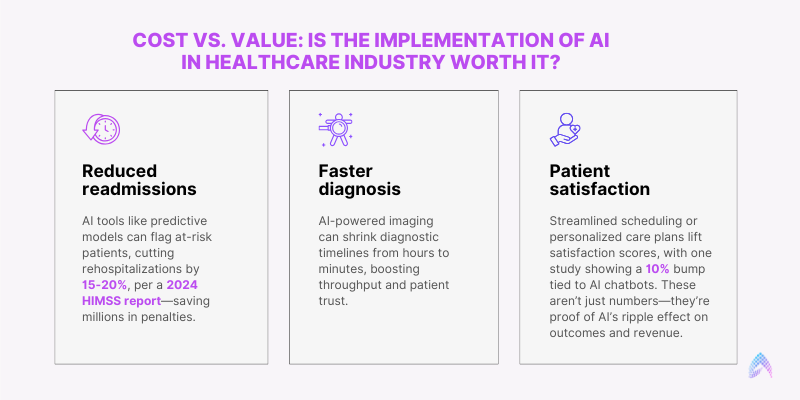 COST VS. VALUE: IS THE IMPLEMENTATION OF AI IN HEALTHCARE INDUSTRY WORTH IT?

Reduced readmissions

AI tools like predictive models can flag at-risk patients, cutting rehospitalizations by 15-20%, per a 2024 HIMSS report—saving millions in penalties.

Faster diagnosis

AI-powered imaging can shrink diagnostic timelines from hours to minutes, boosting throughput and patient trust.

Patient satisfaction

Streamlined scheduling or personalized care plans lift satisfaction scores, with one study showing a 10% bump tied to AI chatbots. These aren't just numbers—they're proof of AI's ripple effect on outcomes and revenue.